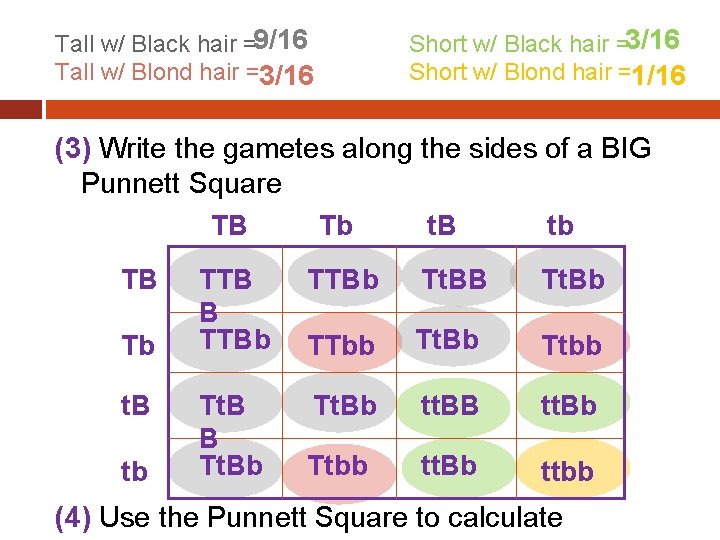 Tall w/ Black hair =9/16
Tall w/ Blond hair =3/16

Short w/ Black hair =3/16
Short w/ Blond hair =1/16

(3) Write the gametes along the sides of a BIG Punnett Square

| | TB | Tb | tB | tb |
|---|---|---|---|---|
| TB | TTB B | TTBb | TtBB | TtBb |
| Tb | TTBb | TTbb | TtBb | Ttbb |
| tB | TtB B | TtBb | ttBB | ttBb |
| tb | TtBb | Ttbb | ttBb | ttbb |

(4) Use the Punnett Square to calculate